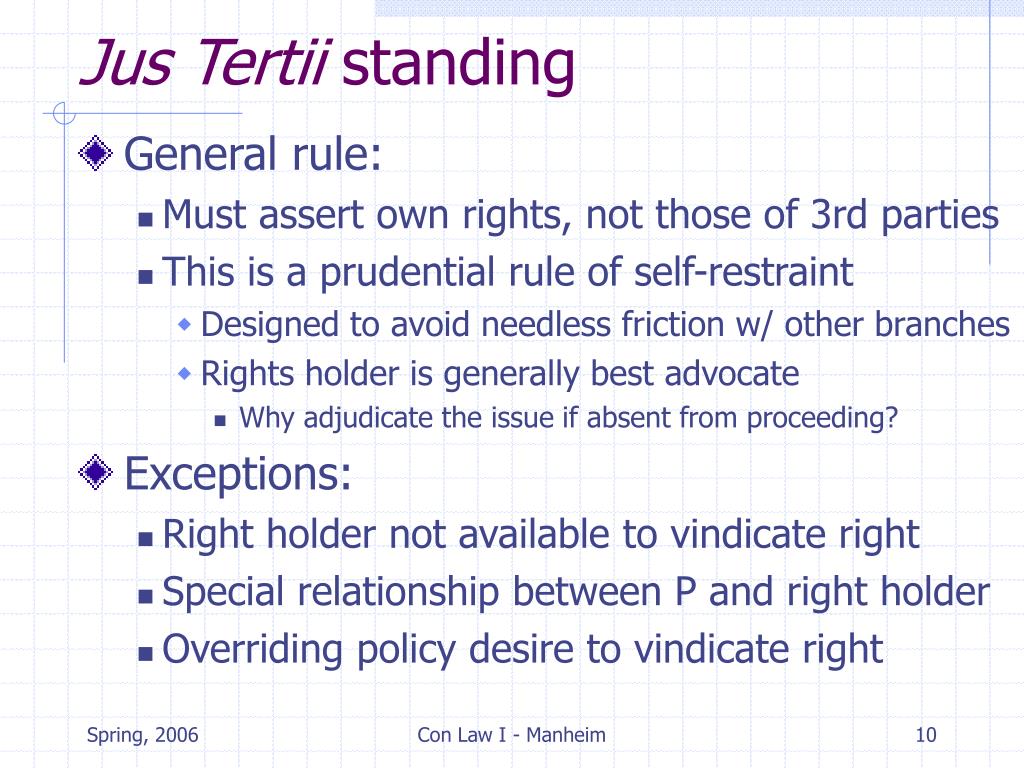 Jus Tertii standing

General rule:

Must assert own rights, not those of 3rd parties

This is a prudential rule of self-restraint

Designed to avoid needless friction w/ other branches

Rights holder is generally best advocate

Why adjudicate the issue if absent from proceeding?

Exceptions:

Right holder not available to vindicate right

Special relationship between P and right holder

Overriding policy desire to vindicate right

Spring, 2006

Con Law I - Manheim

10